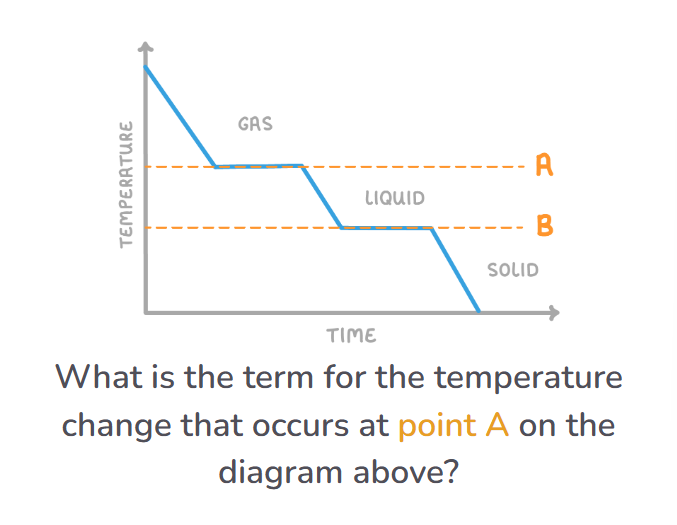 TEMPERATURE

GAS

A

LIQUID

B

SOLID

TIME

What is the term for the temperature change that occurs at point A on the diagram above?